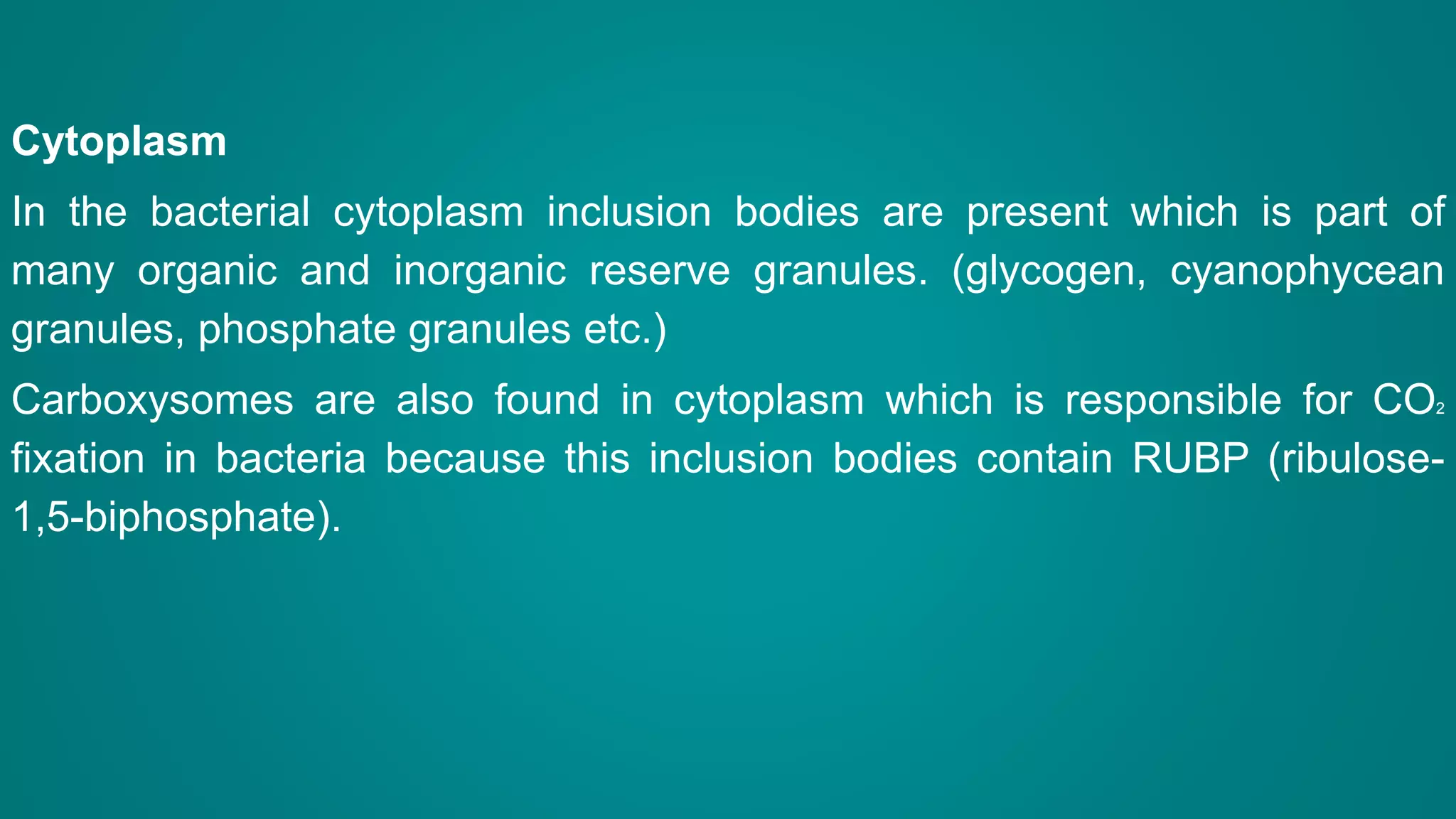 Cytoplasm

In the bacterial cytoplasm inclusion bodies are present which is part of many organic and inorganic reserve granules. (glycogen, cyanophycean granules, phosphate granules etc.)

Carboxysomes are also found in cytoplasm which is responsible for $CO_2$ fixation in bacteria because this inclusion bodies contain RUBP (ribulose-1,5-biphosphate).